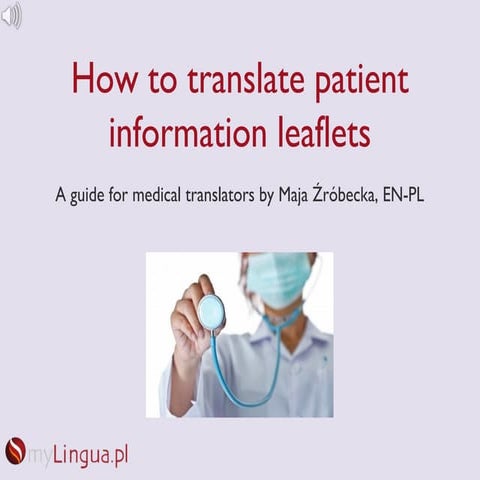 How to translate patient information leaflets

A guide for medical translators by Maja Źróbecka, EN-PL

myLingua.pl